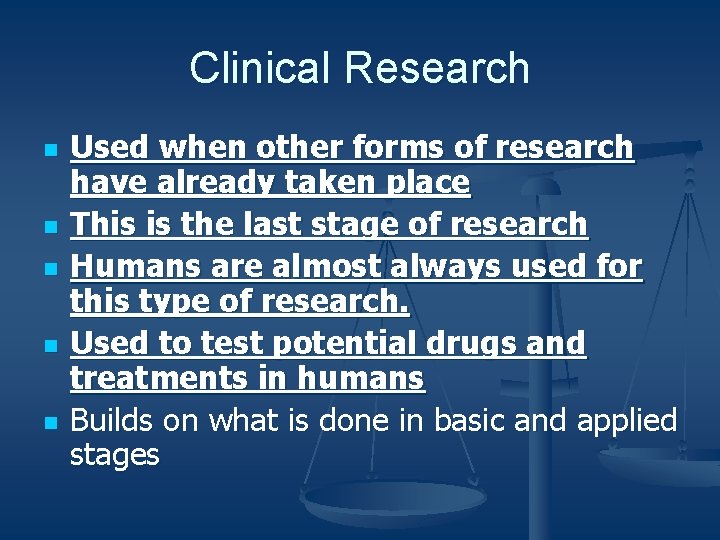 Clinical Research

- Used when other forms of research have already taken place
- This is the last stage of research
- Humans are almost always used for this type of research.
- Used to test potential drugs and treatments in humans
- Builds on what is done in basic and applied stages